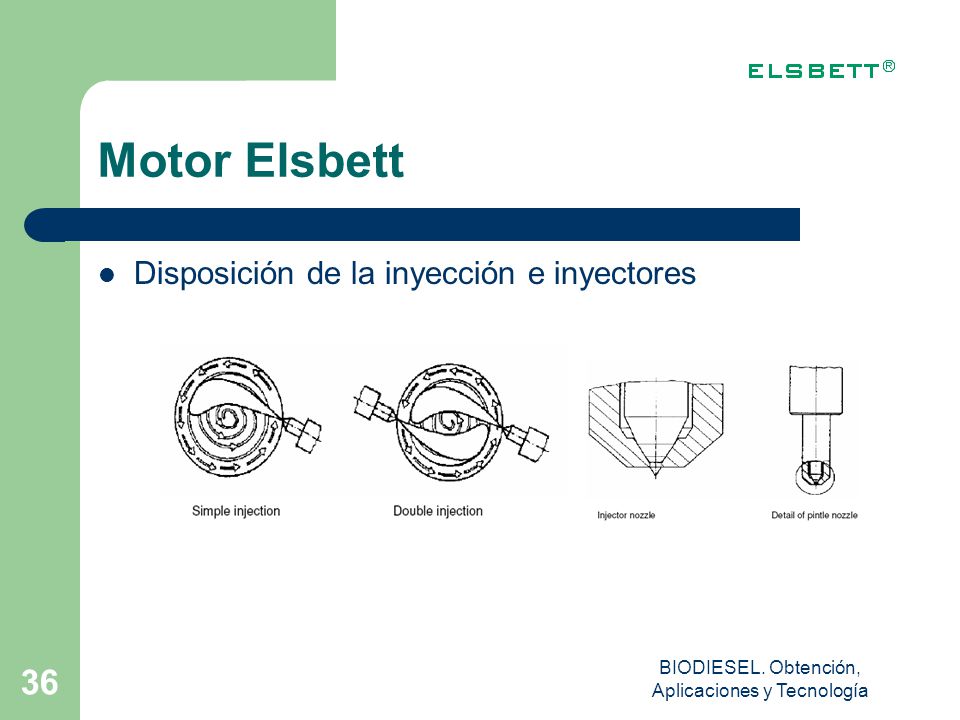 ELSBETT®

Motor Elsbett

Disposición de la inyección e inyectores

Simple injection

Double injection

Injector nozzle

Detail of pintle nozzle

36

BIODIESEL. Obtención, Aplicaciones y Tecnología